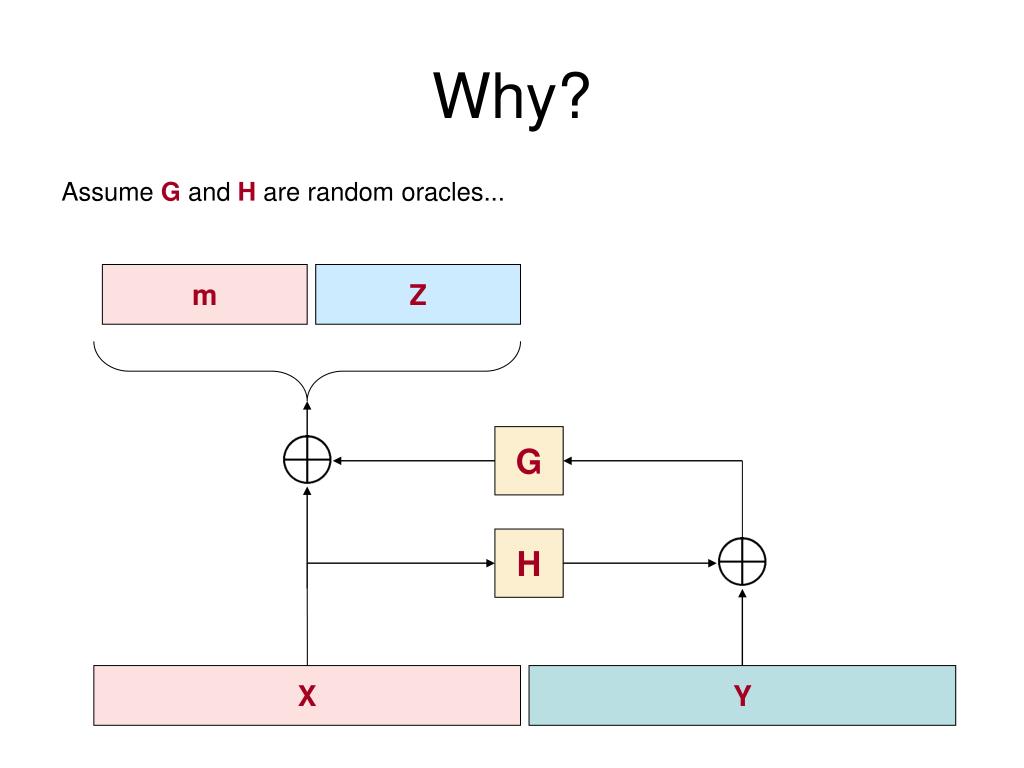 Why?

Assume G and H are random oracles...

m

Z

G

H

X

Y